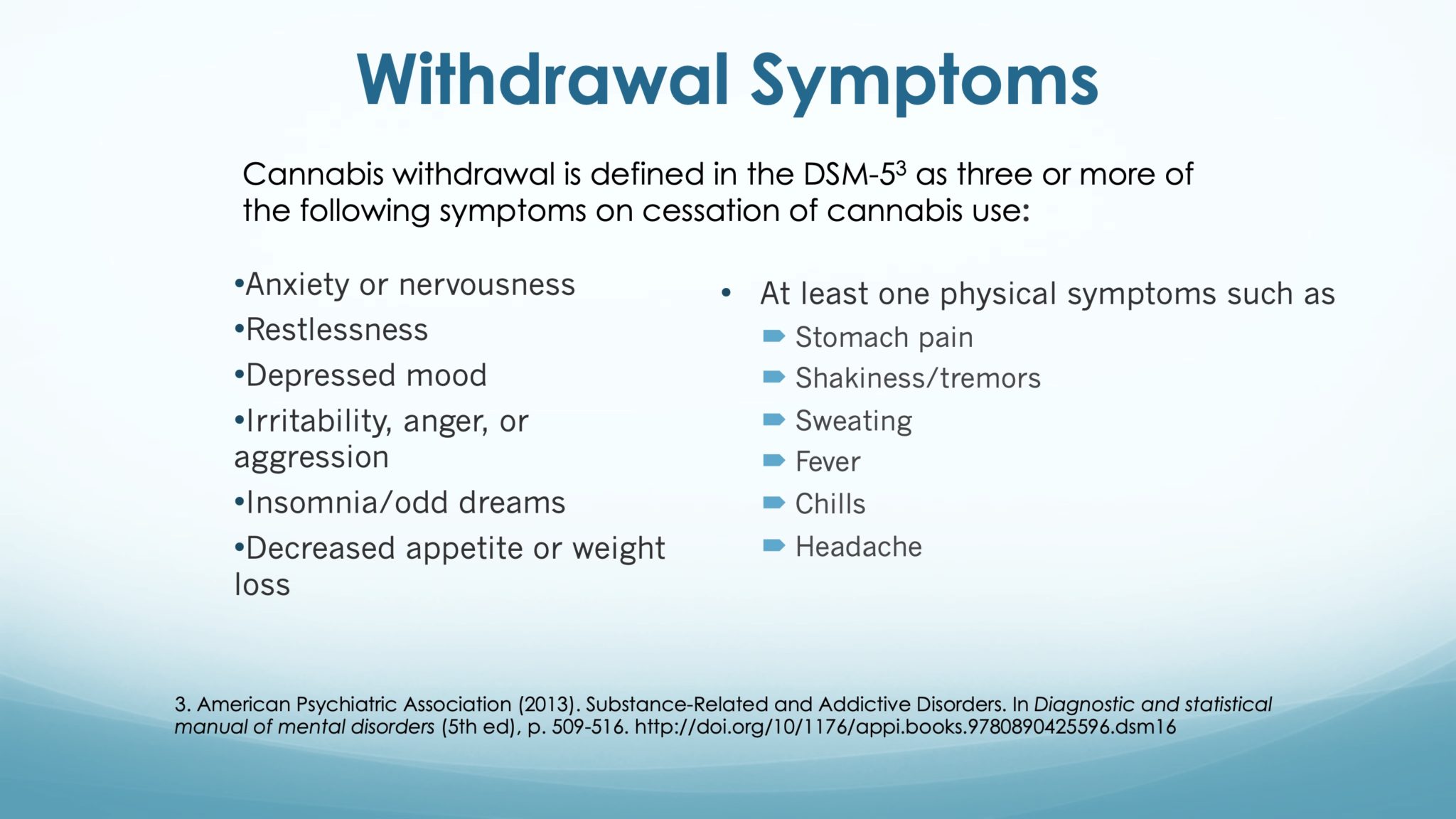 Withdrawal Symptoms

Cannabis withdrawal is defined in the DSM-5$^3$ as three or more of the following symptoms on cessation of cannabis use:

•Anxiety or nervousness
•Restlessness
•Depressed mood
•Irritability, anger, or aggression
•Insomnia/odd dreams
•Decreased appetite or weight loss

• At least one physical symptoms such as
Stomach pain
Shakiness/tremors
Sweating
Fever
Chills
Headache

3. American Psychiatric Association (2013). Substance-Related and Addictive Disorders. In Diagnostic and statistical manual of mental disorders (5th ed), p. 509-516. http://doi.org/10/1176/appi.books.9780890425596.dsm16